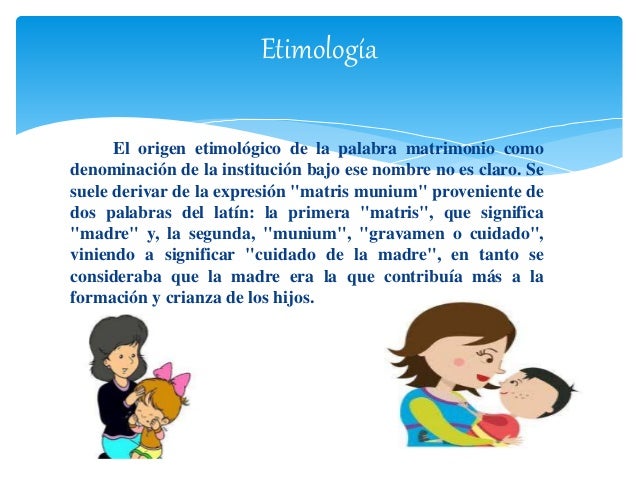 Etimología

El origen etimológico de la palabra matrimonio como denominación de la institución bajo ese nombre no es claro. Se suele derivar de la expresión "matris munium" proveniente de dos palabras del latín: la primera "matris", que significa "madre" y, la segunda, "munium", "gravamen o cuidado", viniendo a significar "cuidado de la madre", en tanto se consideraba que la madre era la que contribuía más a la formación y crianza de los hijos.